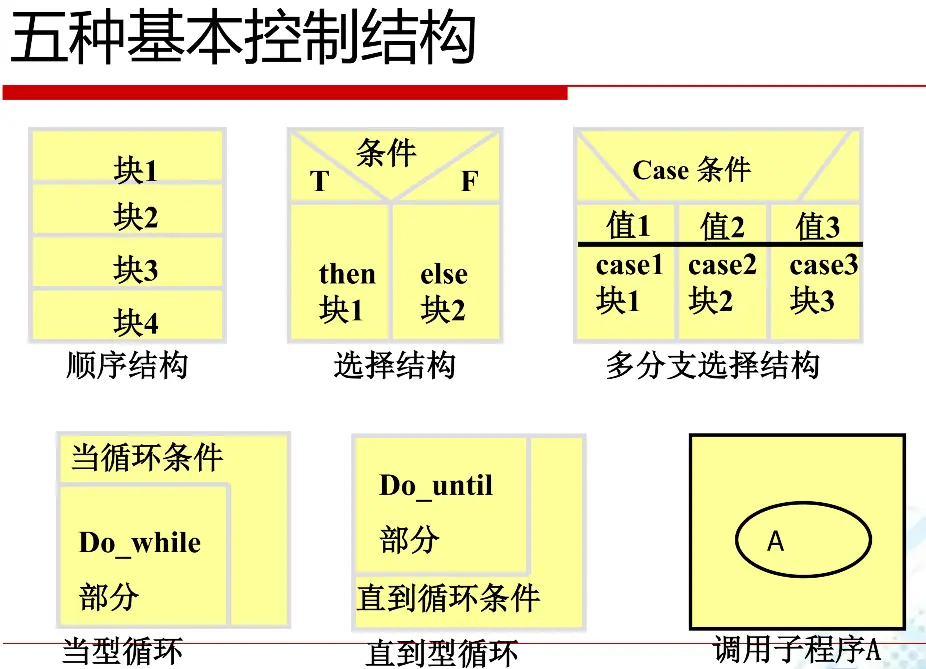 五种基本控制结构

块1
块2
块3
块4
顺序结构

条件
T
F
then
块1
else
块2
选择结构

Case 条件
值1
值2
值3
case1
块1
case2
块2
case3
块3
多分支选择结构

当循环条件
Do_while
部分
当型循环

Do_until
部分
直到循环条件
直到型循环

A
调用子程序A